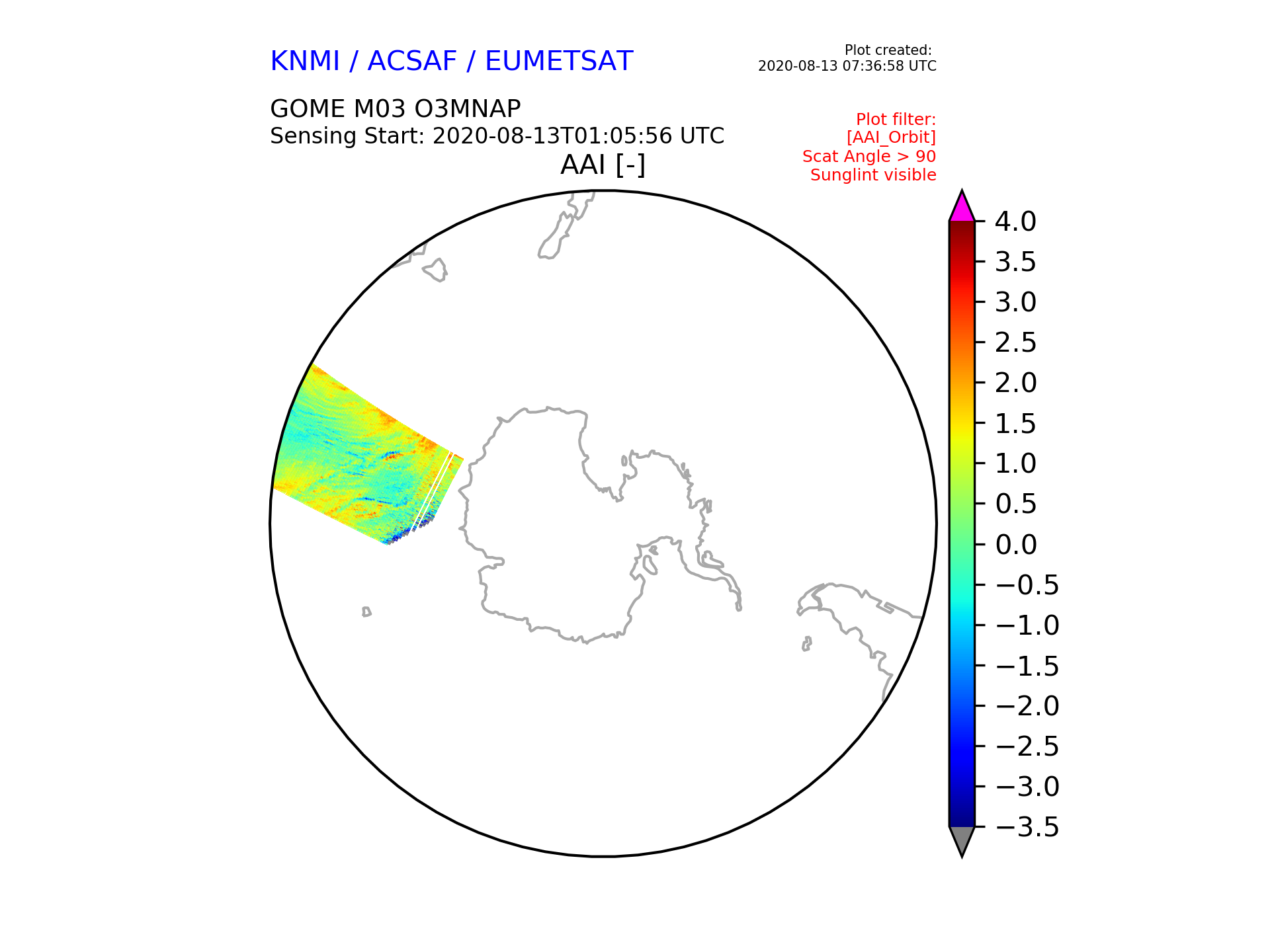 KNMI / ACSAF / EUMETSAT

Plot created:
2020-08-13 07:36:58 UTC

GOME M03 O3MNAP
Sensing Start: 2020-08-13T01:05:56 UTC

Plot filter:
[AAI_Orbit]
Scat Angle > 90
Sunglint visible

AAI [-]

4.0
3.5
3.0
2.5
2.0
1.5
1.0
0.5
0.0
−0.5
−1.0
−1.5
−2.0
−2.5
−3.0
−3.5